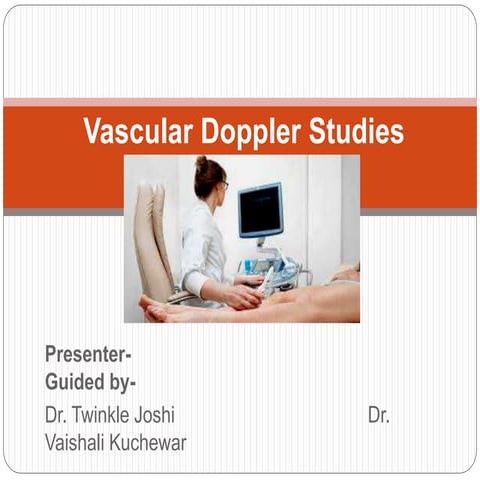 Vascular Doppler Studies

Presenter-
Guided by-
Dr. Twinkle Joshi Dr.
Vaishali Kuchewar